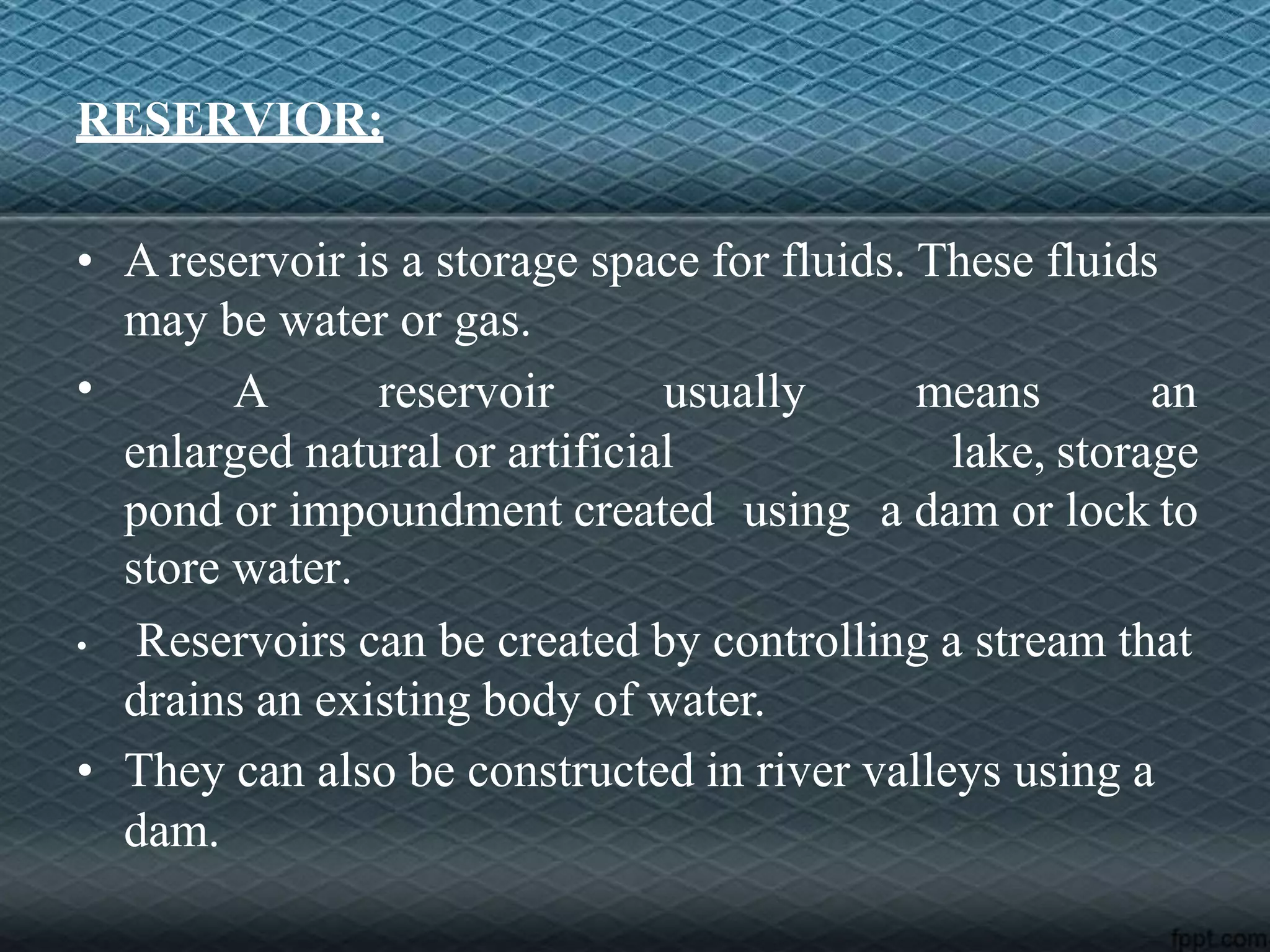 RESERVIOR:

• A reservoir is a storage space for fluids. These fluids may be water or gas.

• A reservoir usually means an enlarged natural or artificial lake, storage pond or impoundment created using a dam or lock to store water.

• Reservoirs can be created by controlling a stream that drains an existing body of water.

• They can also be constructed in river valleys using a dam.

fppt.com